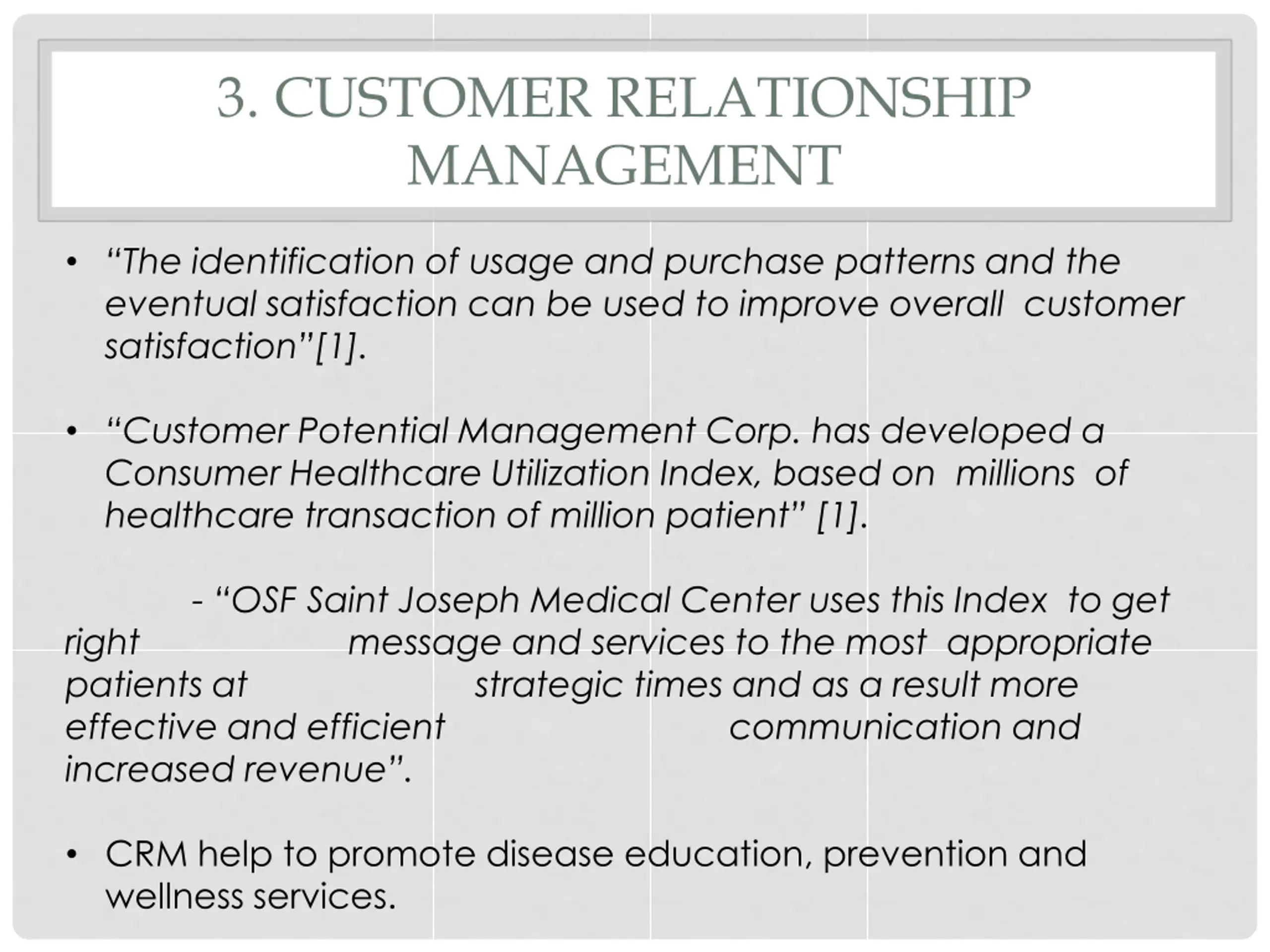 3. CUSTOMER RELATIONSHIP MANAGEMENT

• “The identification of usage and purchase patterns and the eventual satisfaction can be used to improve overall customer satisfaction”[1].

• “Customer Potential Management Corp. has developed a Consumer Healthcare Utilization Index, based on millions of healthcare transaction of million patient” [1].

- “OSF Saint Joseph Medical Center uses this Index to get right message and services to the most appropriate patients at strategic times and as a result more effective and efficient communication and increased revenue”.

• CRM help to promote disease education, prevention and wellness services.